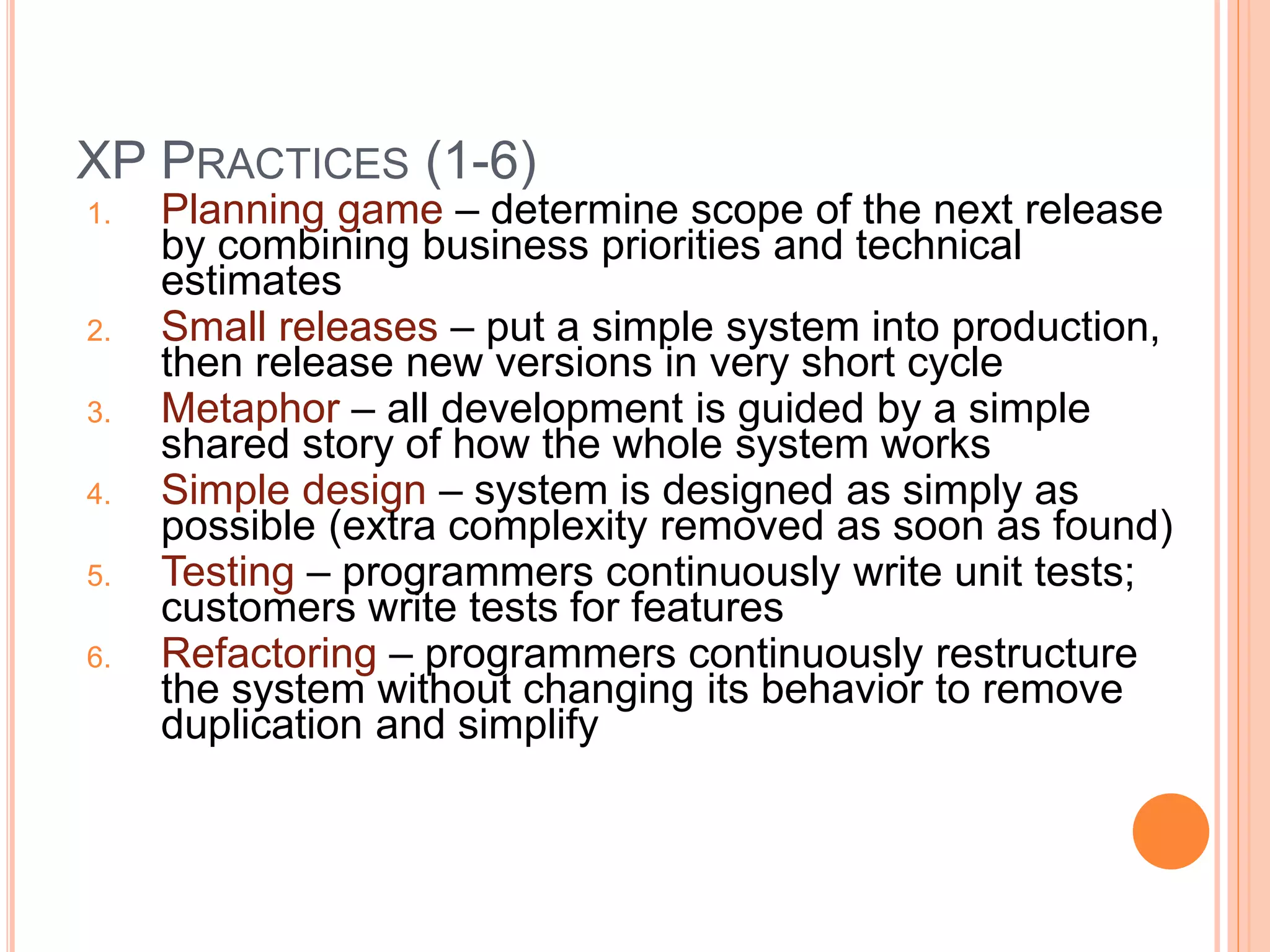 XP PRACTICES (1-6)

1. Planning game – determine scope of the next release by combining business priorities and technical estimates
2. Small releases – put a simple system into production, then release new versions in very short cycle
3. Metaphor – all development is guided by a simple shared story of how the whole system works
4. Simple design – system is designed as simply as possible (extra complexity removed as soon as found)
5. Testing – programmers continuously write unit tests; customers write tests for features
6. Refactoring – programmers continuously restructure the system without changing its behavior to remove duplication and simplify